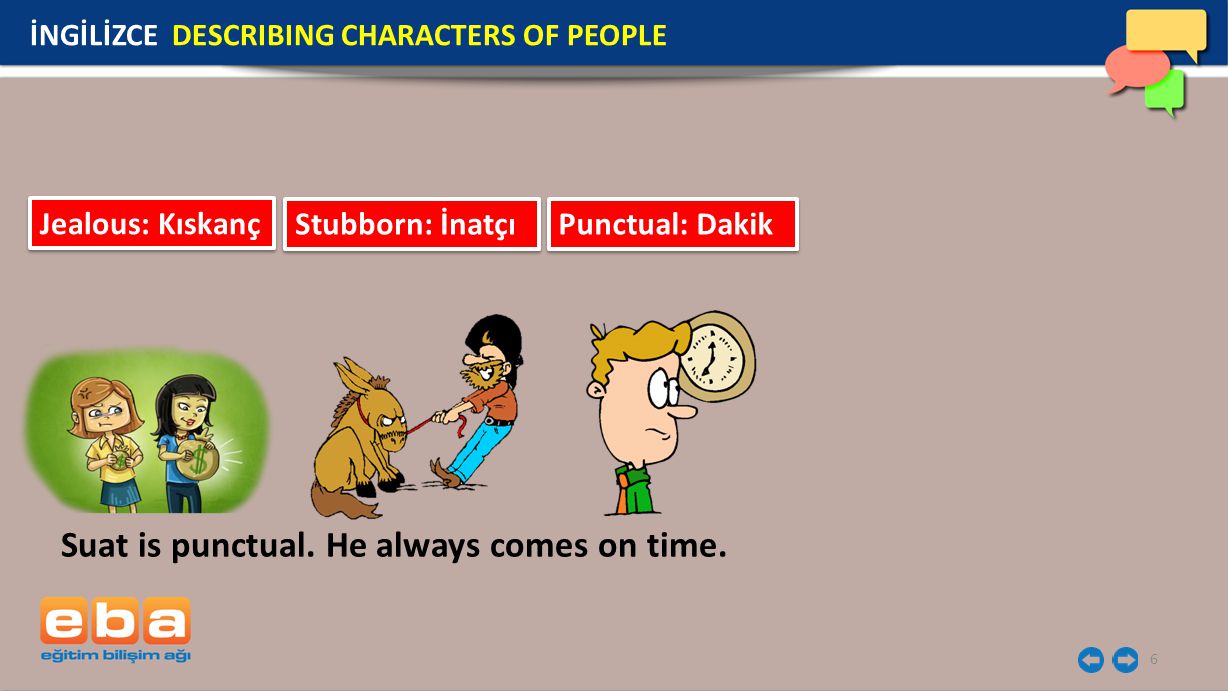 İNGİLİZCE DESCRIBING CHARACTERS OF PEOPLE

Jealous: Kıskanç

Stubborn: İnatçı

Punctual: Dakik

Suat is punctual. He always comes on time.

eba
eğitim bilişim ağı

6